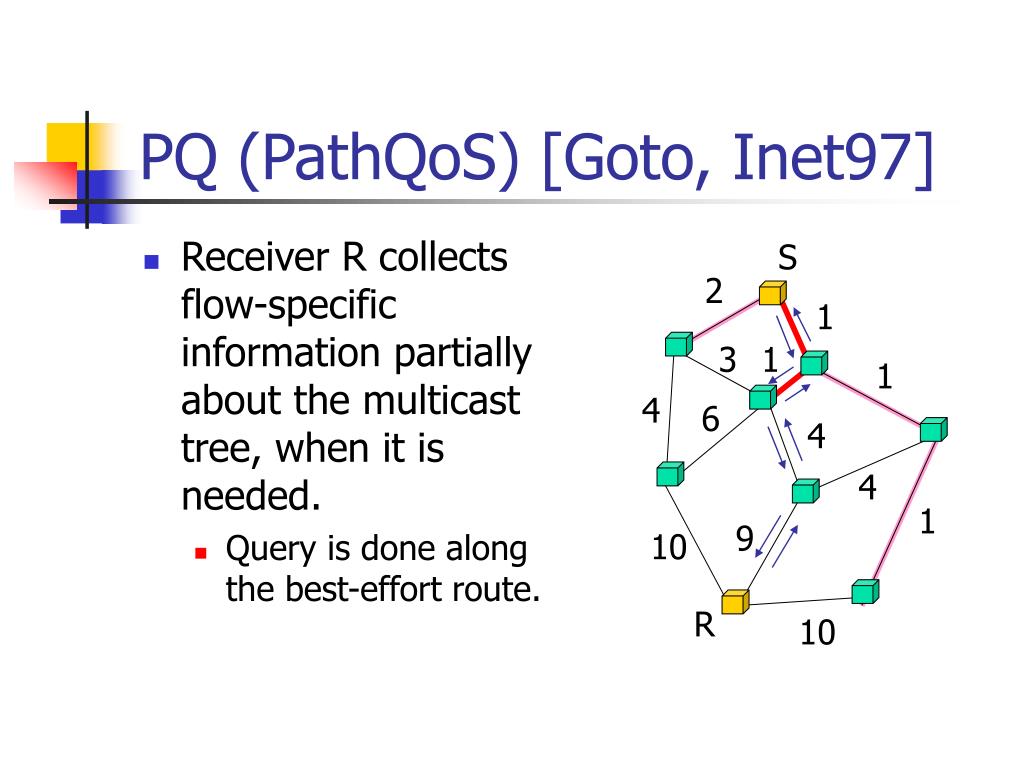 PQ (PathQoS) [Goto, Inet97]

Receiver R collects flow-specific information partially about the multicast tree, when it is needed.

Query is done along the best-effort route.

S
2
1
3 1
1
4
6
4
4
1
10
9
R
10